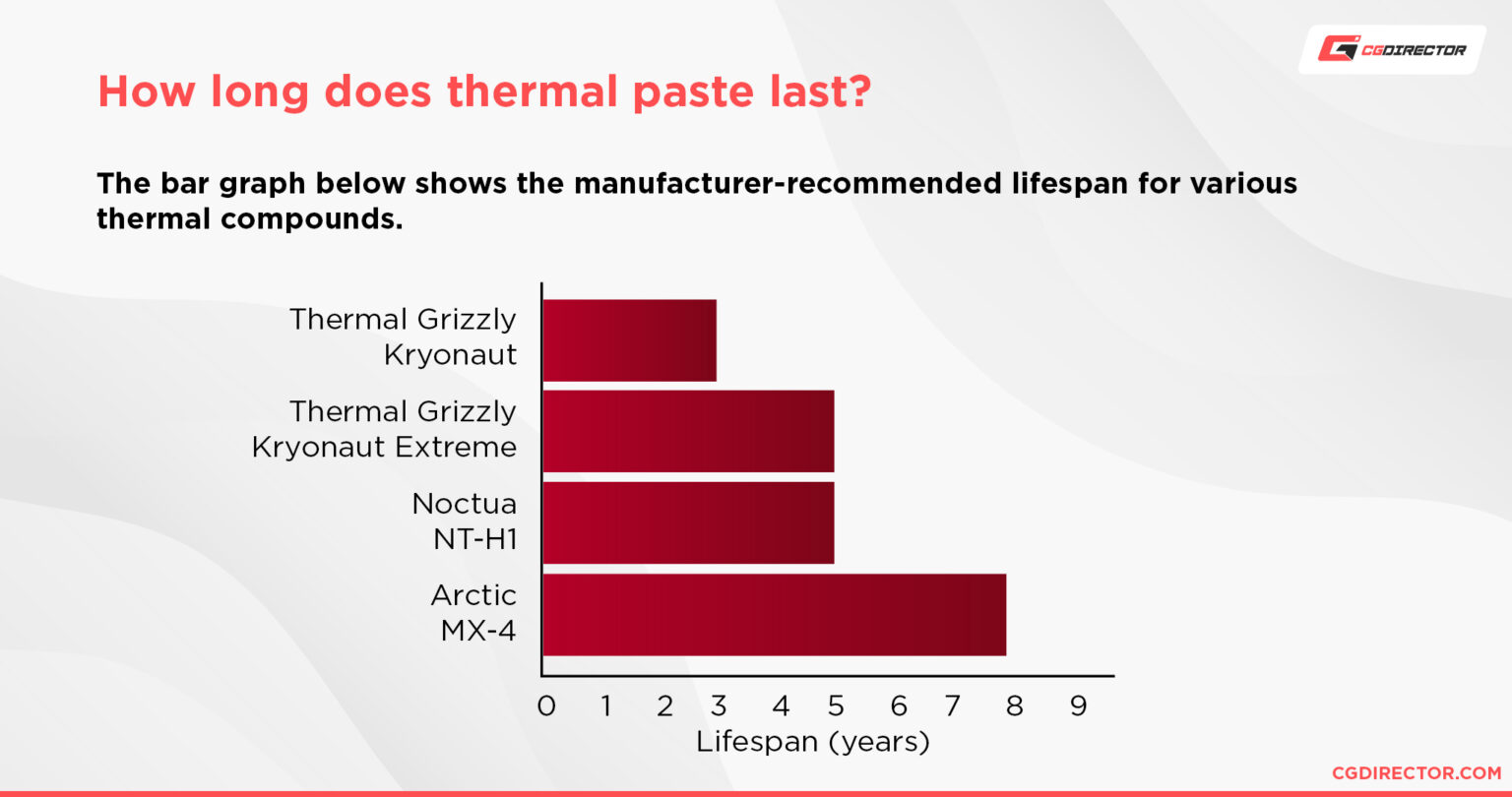 CGDIRECTOR

How long does thermal paste last?

The bar graph below shows the manufacturer-recommended lifespan for various thermal compounds.

Thermal Grizzly Kryonaut

Thermal Grizzly Kryonaut Extreme

Noctua NT-H1

Arctic MX-4

0 1 2 3 4 5 6 7 8 9

Lifespan (years)

CGDIRECTOR.COM